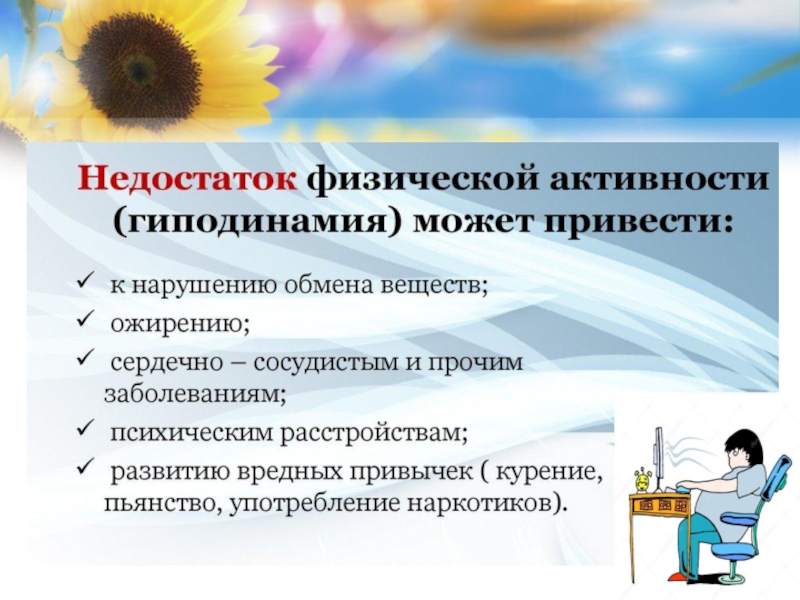 Недостаток физической активности (гиподинамия) может привести:

✓ к нарушению обмена веществ;
✓ ожирению;
✓ сердечно – сосудистым и прочим заболеваниям;
✓ психическим расстройствам;
✓ развитию вредных привычек ( курение, пьянство, употребление наркотиков).